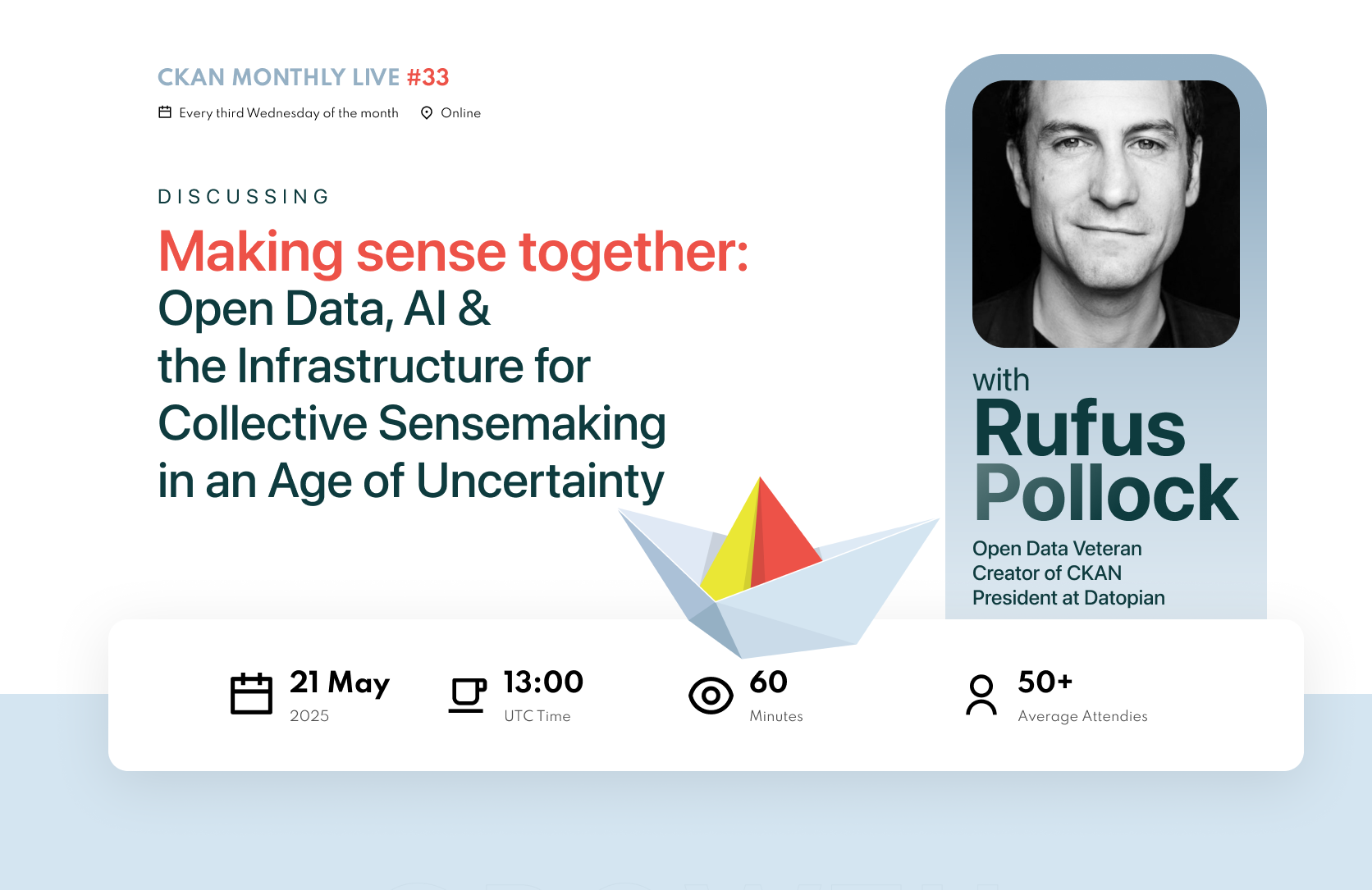 CKAN MONTHLY LIVE #33

Every third Wednesday of the month Online

DISCUSSING

Making sense together:
Open Data, AI & the Infrastructure for Collective Sensemaking in an Age of Uncertainty

with
Rufus Pollock

Open Data Veteran
Creator of CKAN
President at Datopian

21 May
2025

13:00
UTC Time

60
Minutes

50+
Average Attendies